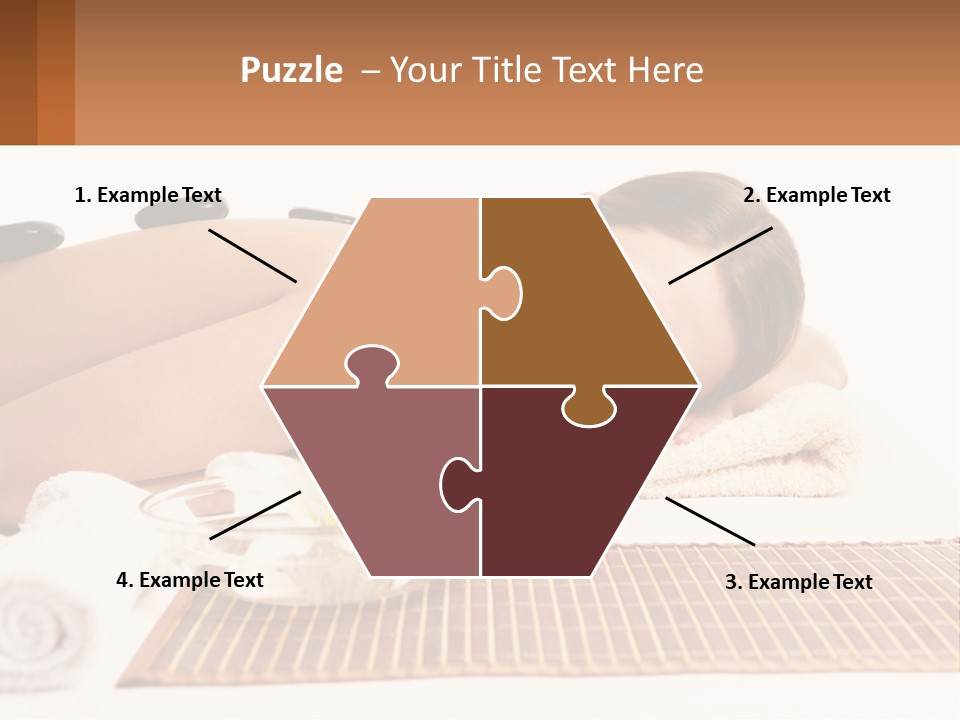 Puzzle – Your Title Text Here

1. Example Text

2. Example Text

4. Example Text

3. Example Text